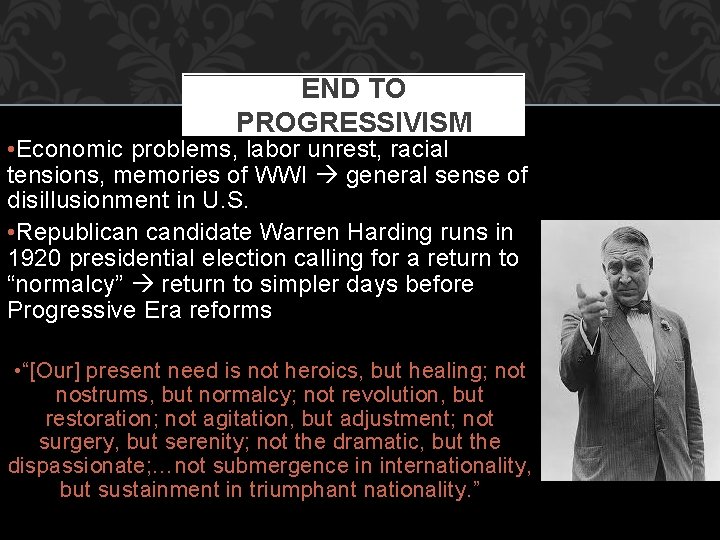 END TO PROGRESSIVISM

•Economic problems, labor unrest, racial tensions, memories of WWI → general sense of disillusionment in U.S.

•Republican candidate Warren Harding runs in 1920 presidential election calling for a return to “normalcy” → return to simpler days before Progressive Era reforms

•“[Our] present need is not heroics, but healing; not nostrums, but normalcy; not revolution, but restoration; not agitation, but adjustment; not surgery, but serenity; not the dramatic, but the dispassionate;…not submergence in internationality, but sustainment in triumphant nationality.”